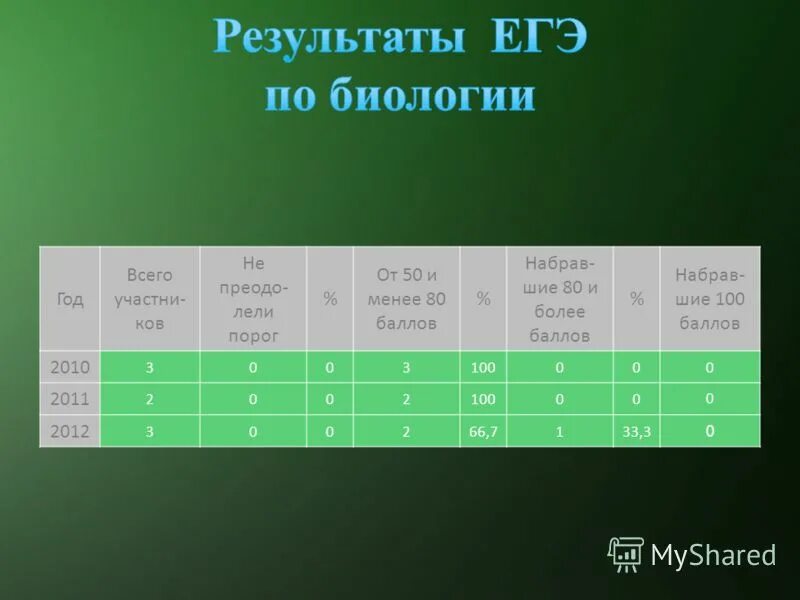 Результаты ЕГЭ по биологии

| Год | Всего участников | Не преодолели порог | % | От 50 и менее 80 баллов | % | Набравшие 80 и более баллов | % | Набравшие 100 баллов |
|---|---|---|---|---|---|---|---|---|
| 2010 | 3 | 0 | 0 | 3 | 100 | 0 | 0 | 0 |
| 2011 | 2 | 0 | 0 | 2 | 100 | 0 | 0 | 0 |
| 2012 | 3 | 0 | 0 | 2 | 66,7 | 1 | 33,3 | 0 |

MyShared